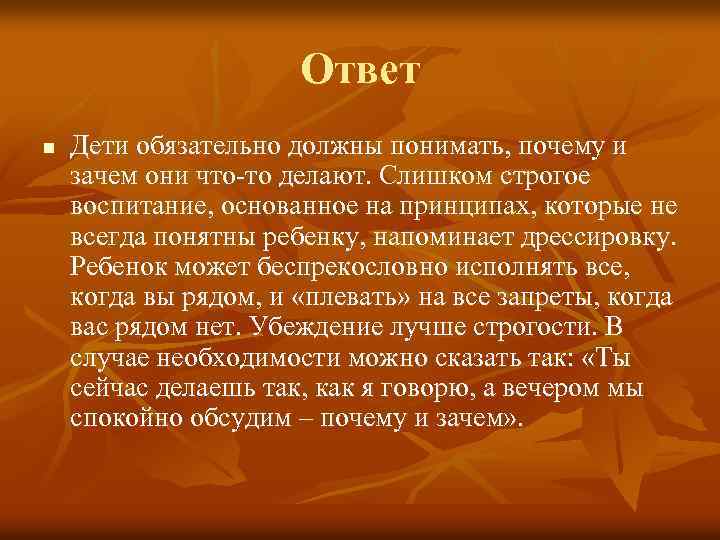 Ответ

Дети обязательно должны понимать, почему и зачем они что-то делают. Слишком строгое воспитание, основанное на принципах, которые не всегда понятны ребенку, напоминает дрессировку. Ребенок может беспрекословно исполнять все, когда вы рядом, и «плевать» на все запреты, когда вас рядом нет. Убеждение лучше строгости. В случае необходимости можно сказать так: «Ты сейчас делаешь так, как я говорю, а вечером мы спокойно обсудим – почему и зачем».